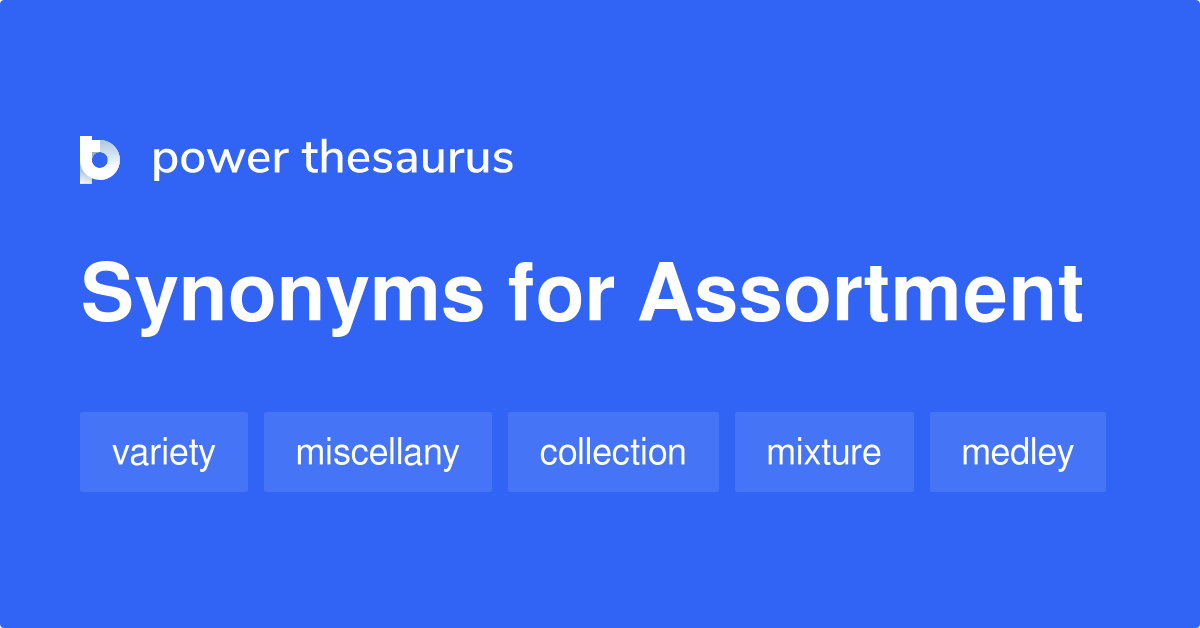 power thesaurus

Synonyms for Assortment

variety miscellany collection mixture medley